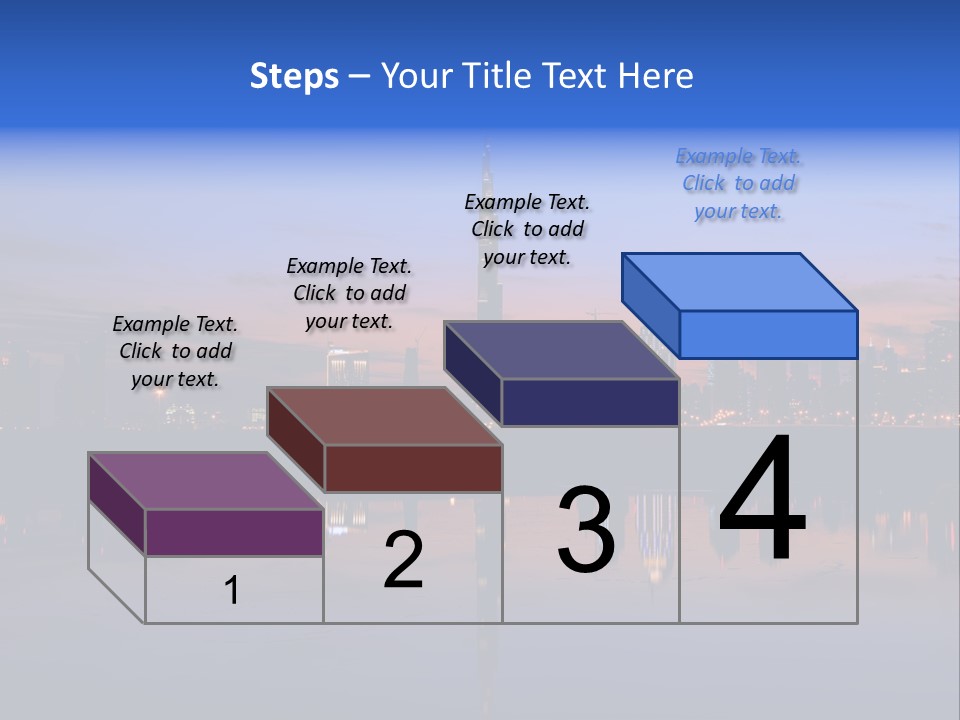 Steps – Your Title Text Here

Example Text. Click to add your text.

Example Text. Click to add your text.

Example Text. Click to add your text.

Example Text. Click to add your text.

1

2

3

4